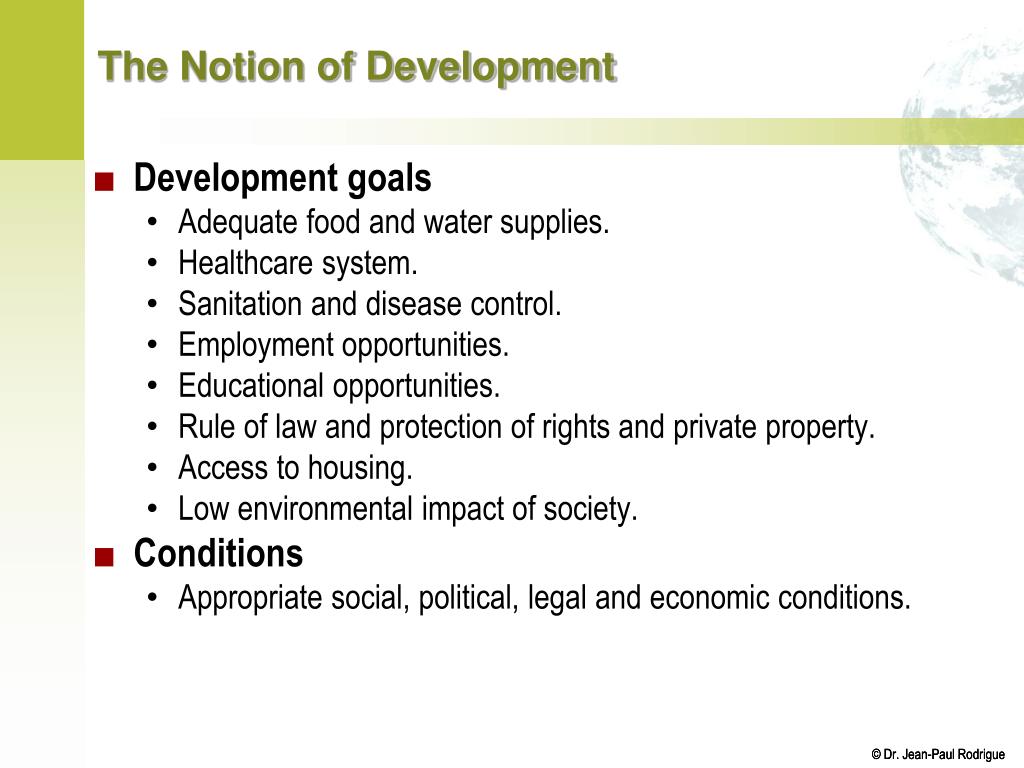 The Notion of Development

■ Development goals
• Adequate food and water supplies.
• Healthcare system.
• Sanitation and disease control.
• Employment opportunities.
• Educational opportunities.
• Rule of law and protection of rights and private property.
• Access to housing.
• Low environmental impact of society.

■ Conditions
• Appropriate social, political, legal and economic conditions.

© Dr. Jean-Paul Rodrigue